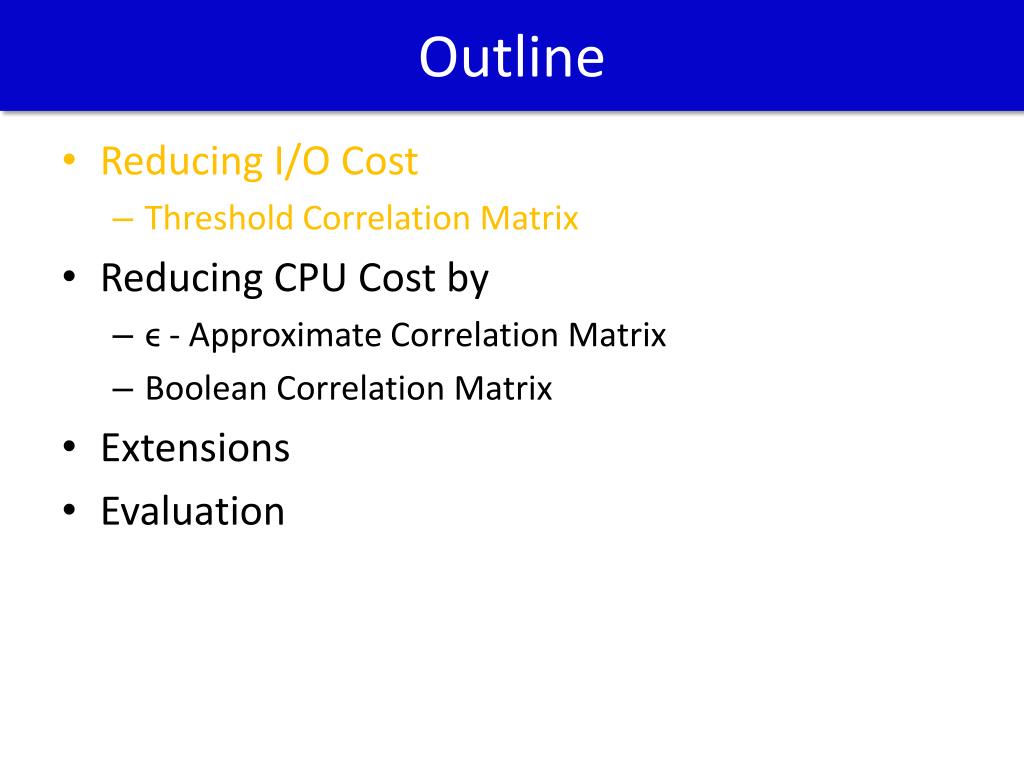 Outline

• Reducing I/O Cost
– Threshold Correlation Matrix
• Reducing CPU Cost by
– ϵ - Approximate Correlation Matrix
– Boolean Correlation Matrix
• Extensions
• Evaluation